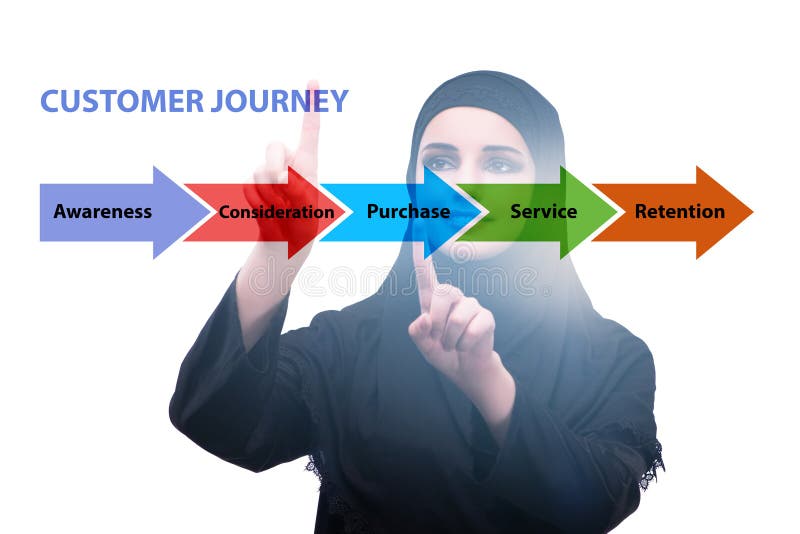 CUSTOMER JOURNEY

Awareness
Consideration
Purchase
Service
Retention

dreamstime